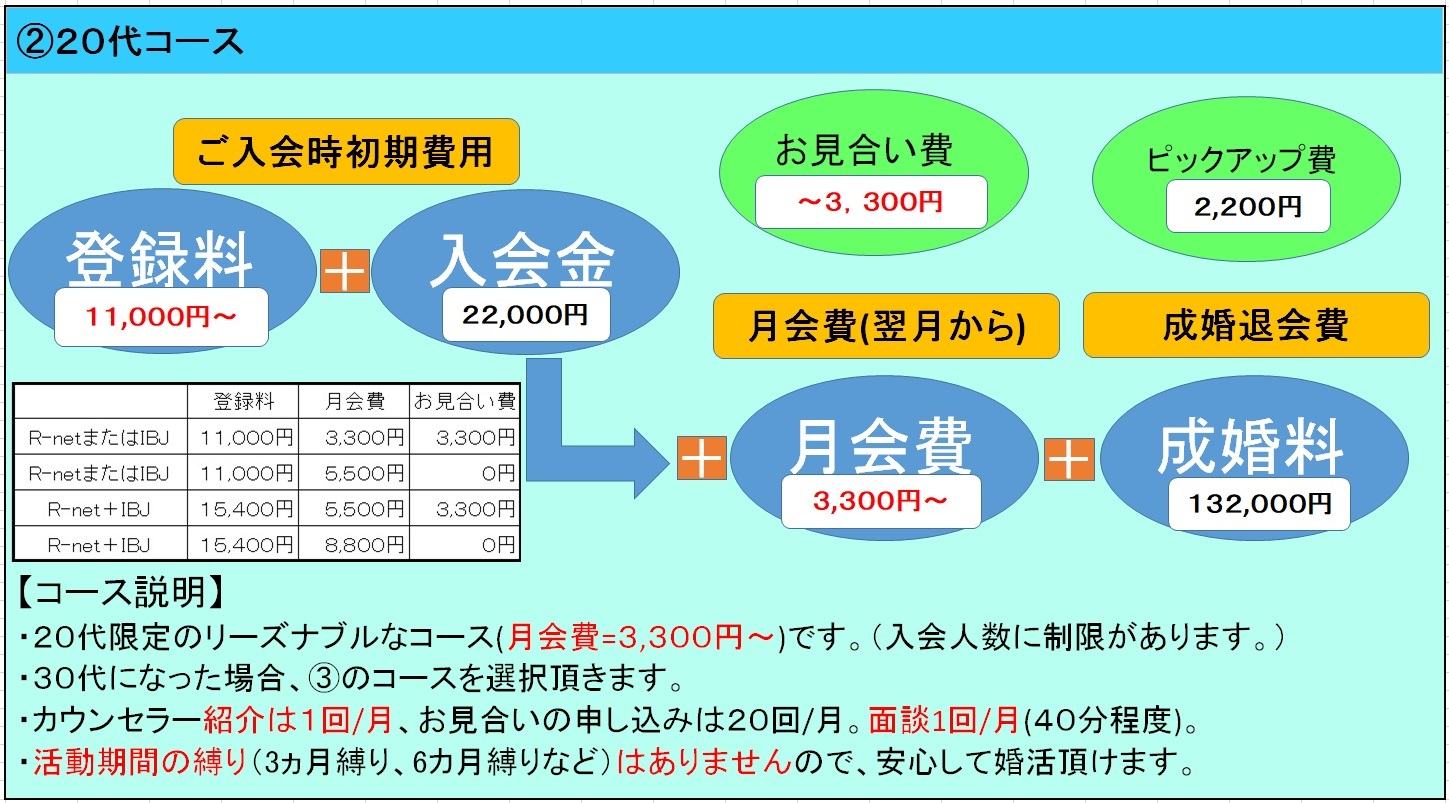 ②20代コース

ご入会時初期費用

登録料
11,000円～

＋

入会金
22,000円

お見合い費
～3，300円

ピックアップ費
2,200円

月会費(翌月から)

成婚退会費

| | 登録料 | 月会費 | お見合い費 |
|---|---|---|---|
| R-netまたはIBJ | 11,000円 | 3,300円 | 3,300円 |
| R-netまたはIBJ | 11,000円 | 5,500円 | 0円 |
| R-net＋IBJ | 15,400円 | 5,500円 | 3,300円 |
| R-net＋IBJ | 15,400円 | 8,800円 | 0円 |

＋

月会費
3,300円～

＋

成婚料
132,000円

【コース説明】
・20代限定のリーズナブルなコース(月会費=3,300円～)です。（入会人数に制限があります。）
・30代になった場合、③のコースを選択頂きます。
・カウンセラー紹介は1回/月、お見合いの申し込みは20回/月。面談1回/月(40分程度)。
・活動期間の縛り（3ヵ月縛り、6カ月縛りなど）はありませんので、安心して婚活頂けます。